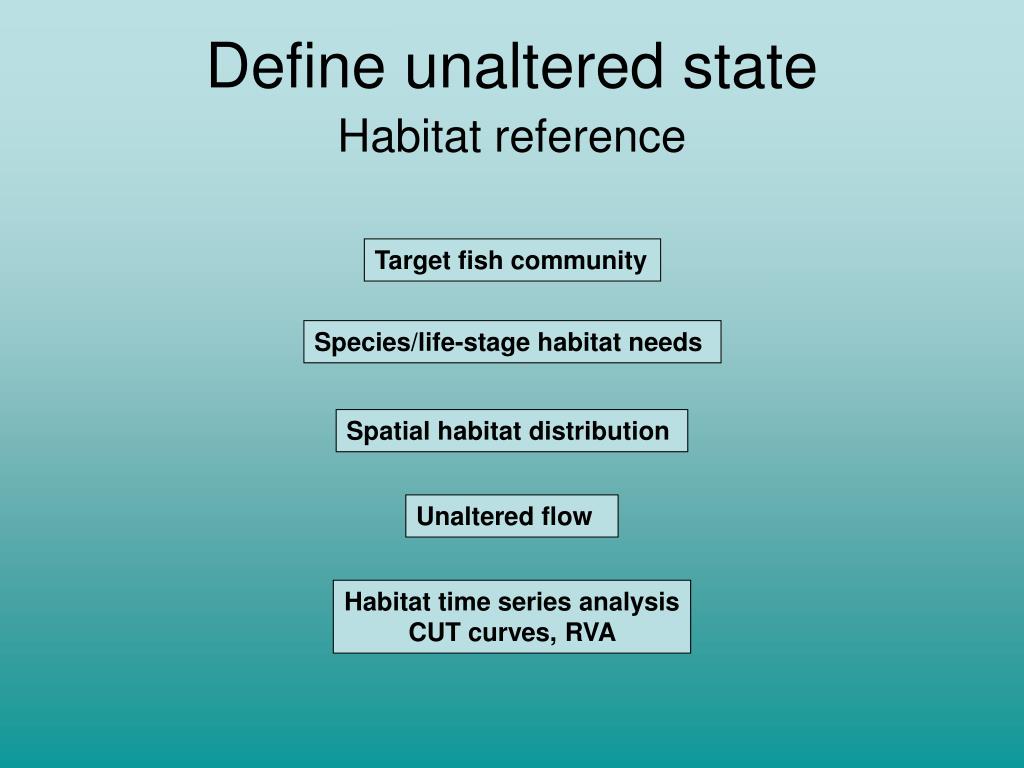 Define unaltered state
Habitat reference

Target fish community

Species/life-stage habitat needs

Spatial habitat distribution

Unaltered flow

Habitat time series analysis
CUT curves, RVA